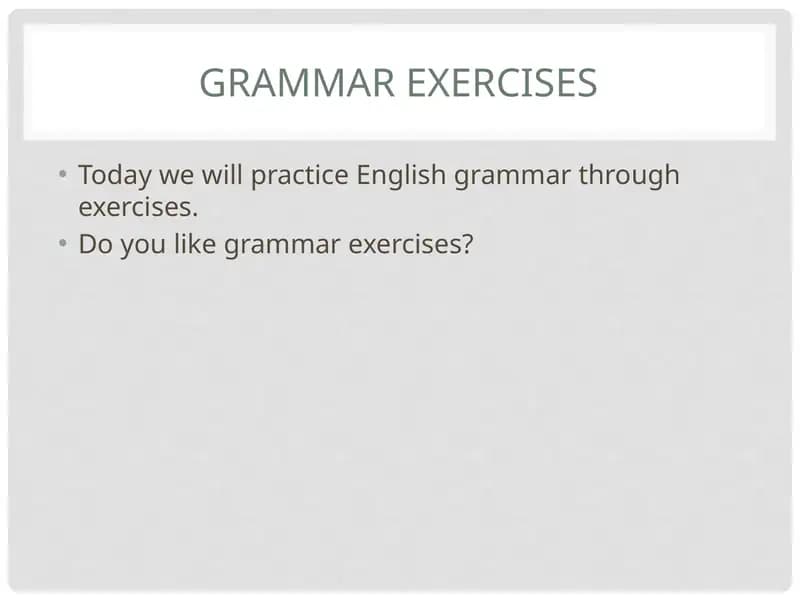 GRAMMAR EXERCISES

• Today we will practice English grammar through exercises.
• Do you like grammar exercises?